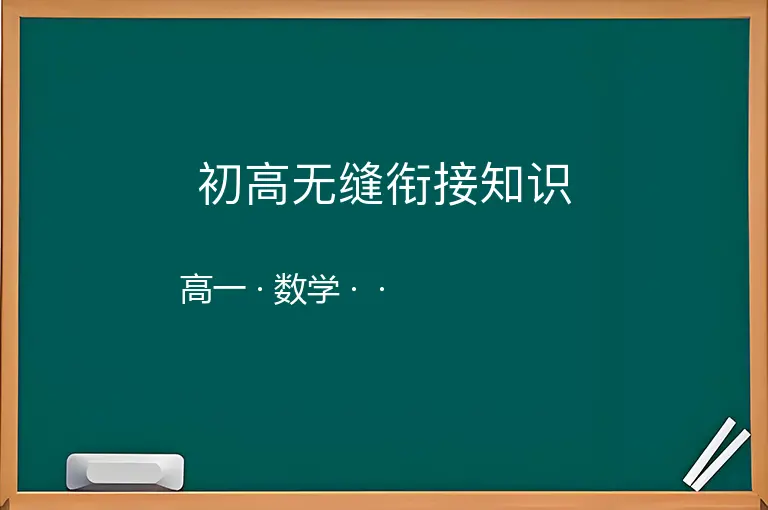 初高无缝衔接知识

高一 · 数学 · ·